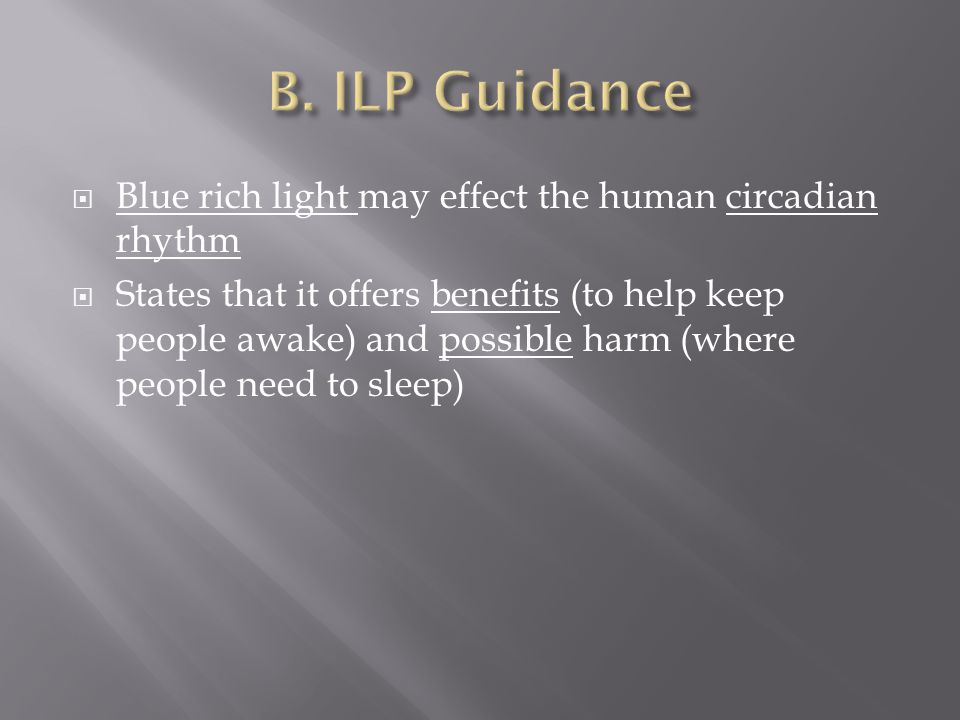 B. ILP Guidance

Blue rich light may effect the human circadian rhythm

States that it offers benefits (to help keep people awake) and possible harm (where people need to sleep)